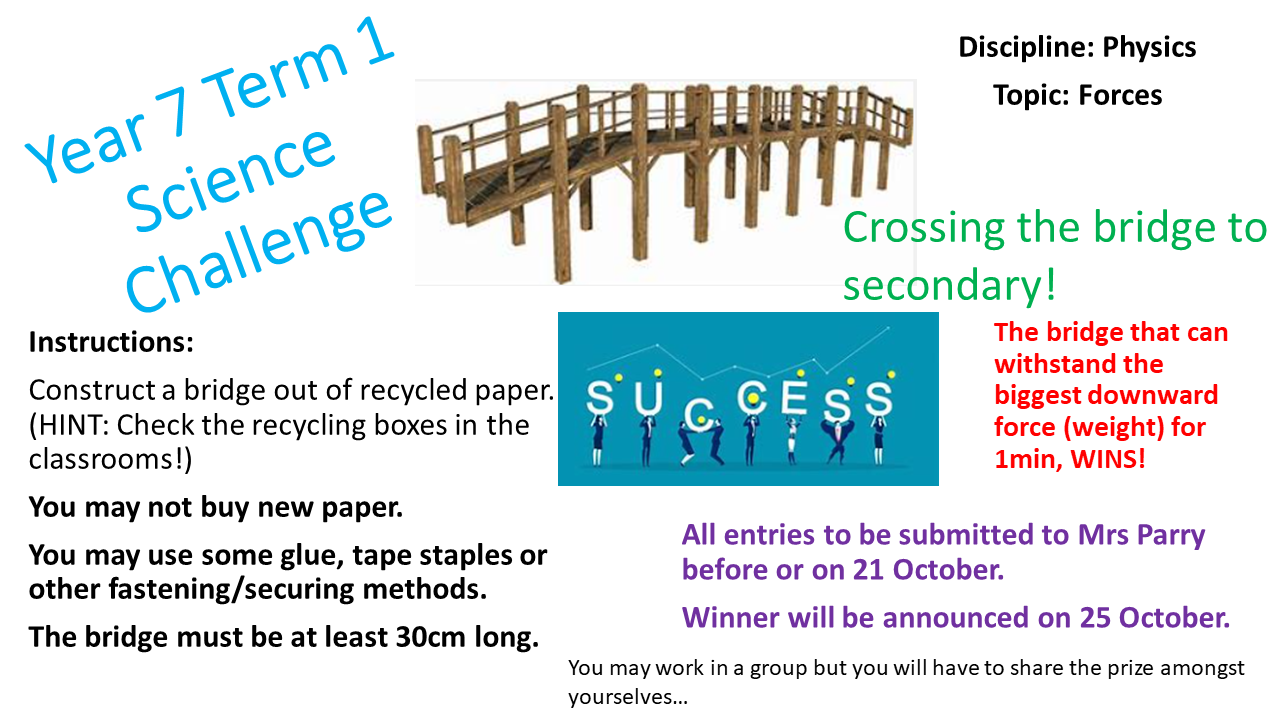 Year 7 Term 1 Science Challenge

Discipline: Physics

Topic: Forces

Crossing the bridge to secondary!

Instructions:

Construct a bridge out of recycled paper. (HINT: Check the recycling boxes in the classrooms!)

You may not buy new paper.

You may use some glue, tape staples or other fastening/securing methods.

The bridge must be at least 30cm long.

SUCCESS

The bridge that can withstand the biggest downward force (weight) for 1min, WINS!

All entries to be submitted to Mrs Parry before or on 21 October.

Winner will be announced on 25 October.

You may work in a group but you will have to share the prize amongst yourselves…